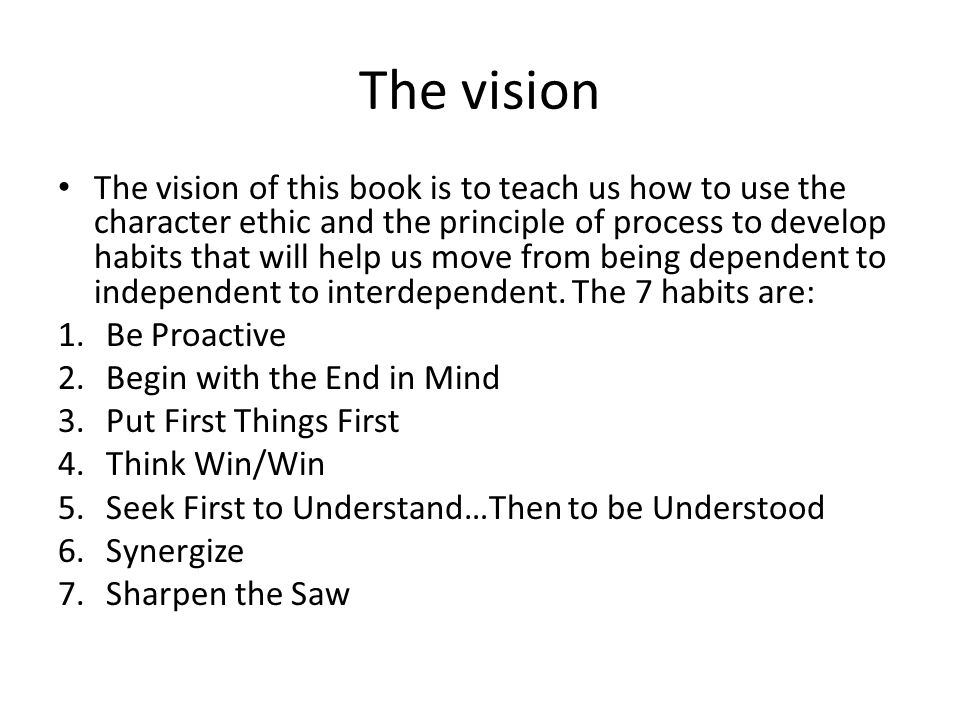 The vision

• The vision of this book is to teach us how to use the character ethic and the principle of process to develop habits that will help us move from being dependent to independent to interdependent. The 7 habits are:

1. Be Proactive
2. Begin with the End in Mind
3. Put First Things First
4. Think Win/Win
5. Seek First to Understand…Then to be Understood
6. Synergize
7. Sharpen the Saw